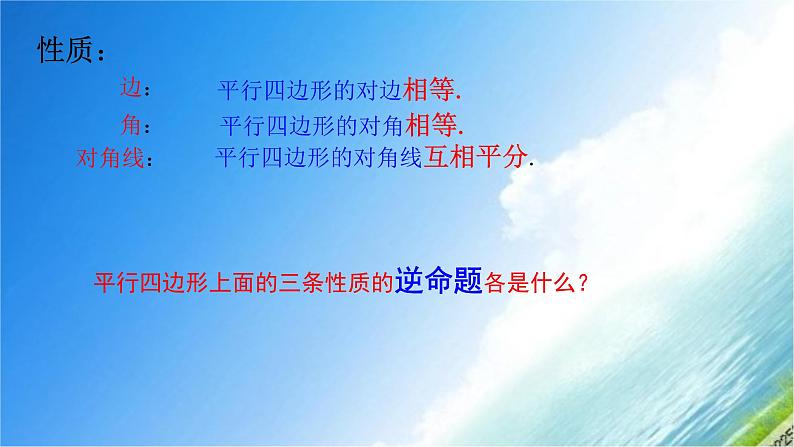 性质：

边：　平行四边形的对边相等.

角：　平行四边形的对角相等.

对角线：　平行四边形的对角线互相平分.

平行四边形上面的三条性质的逆命题各是什么？